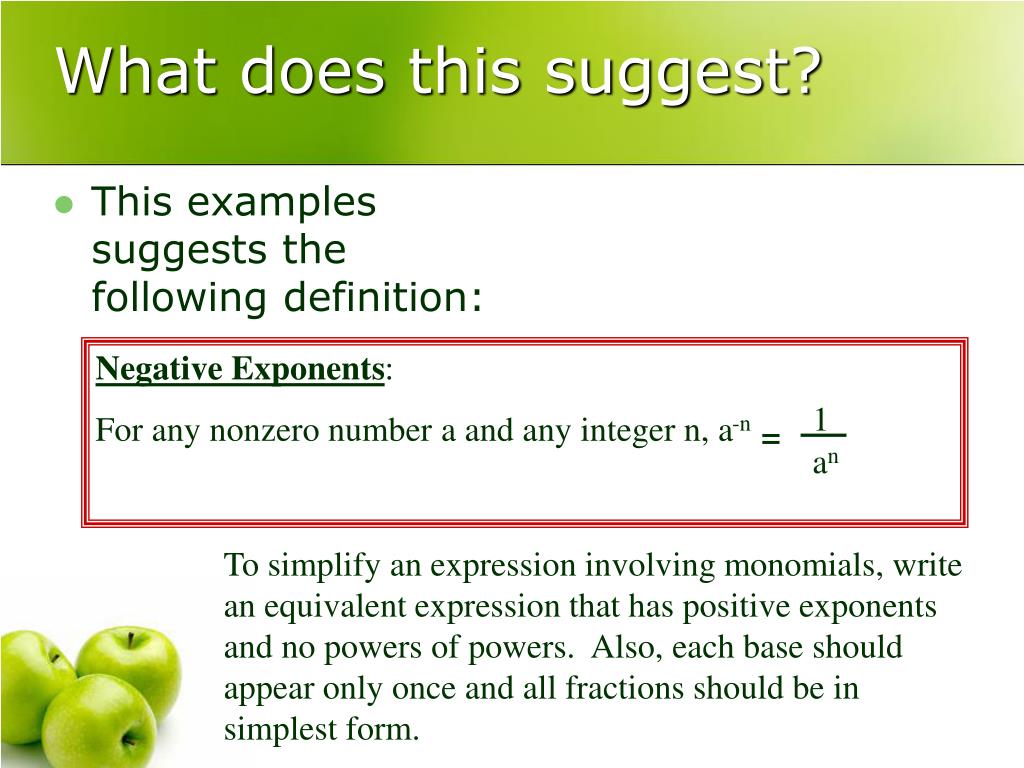 What does this suggest?

This examples suggests the following definition:

Negative Exponents:

For any nonzero number a and any integer n, $a^{-n} = \frac{1}{a^n}$

To simplify an expression involving monomials, write an equivalent expression that has positive exponents and no powers of powers. Also, each base should appear only once and all fractions should be in simplest form.